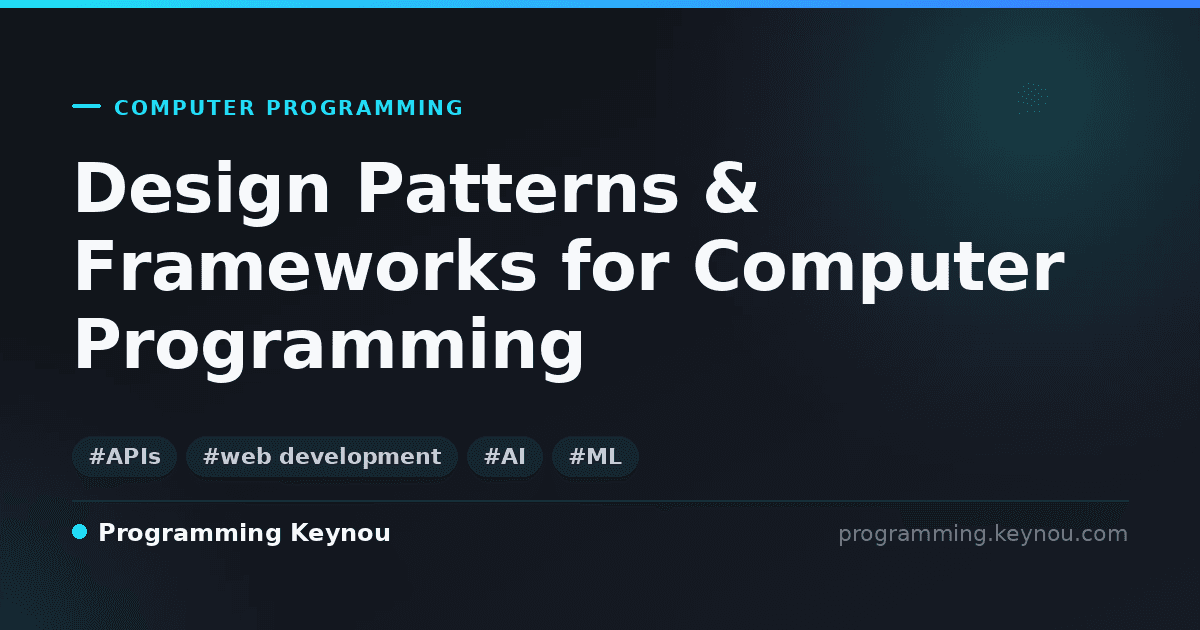 COMPUTER PROGRAMMING

Design Patterns & Frameworks for Computer Programming

#APIs #web development #AI #ML

Programming Keynou

programming.keynou.com